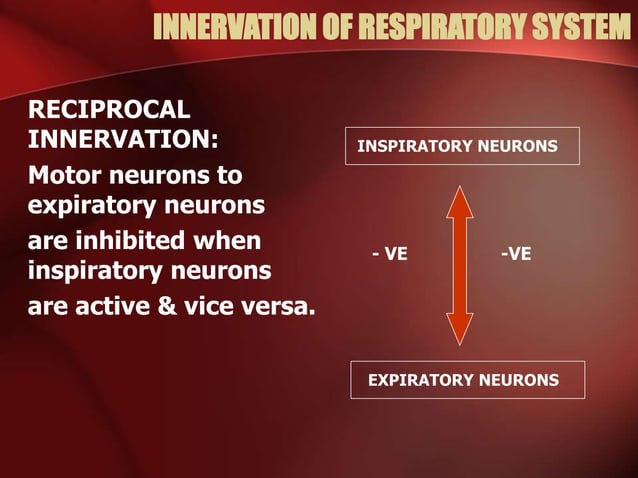 INNERVATION OF RESPIRATORY SYSTEM

RECIPROCAL INNERVATION:

Motor neurons to expiratory neurons are inhibited when inspiratory neurons are active & vice versa.

INSPIRATORY NEURONS

- VE

-VE

EXPIRATORY NEURONS